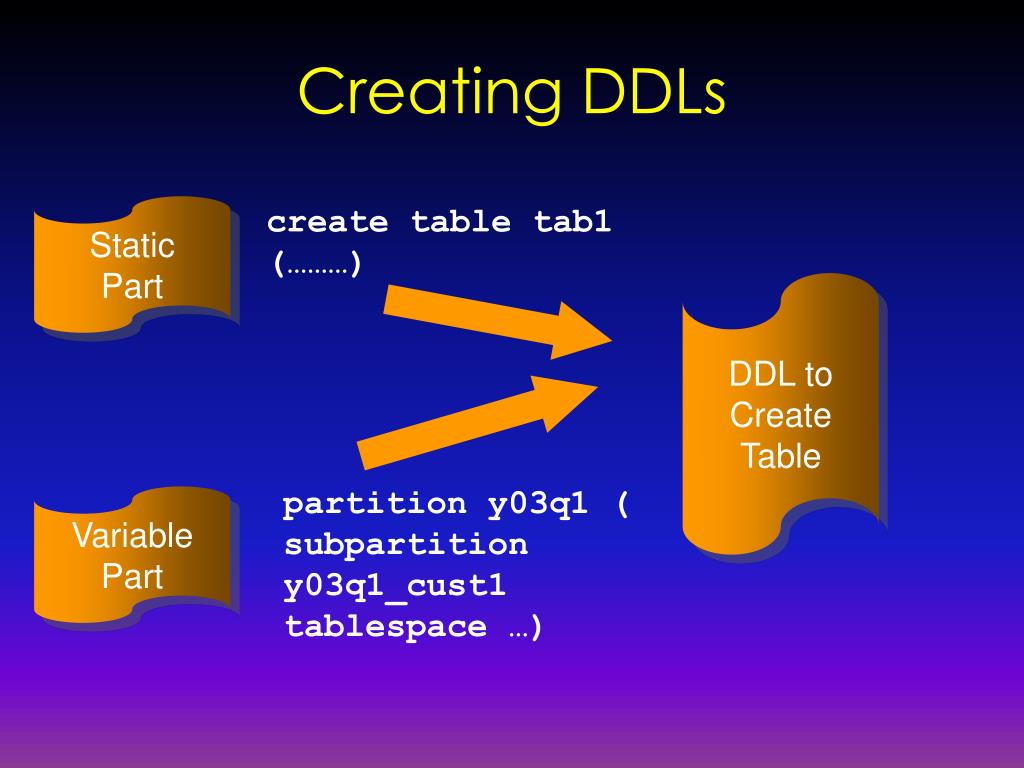 Creating DDLs

Static Part

create table tab1 (………)

DDL to Create Table

Variable Part

partition y03q1 ( subpartition y03q1_cust1 tablespace …)